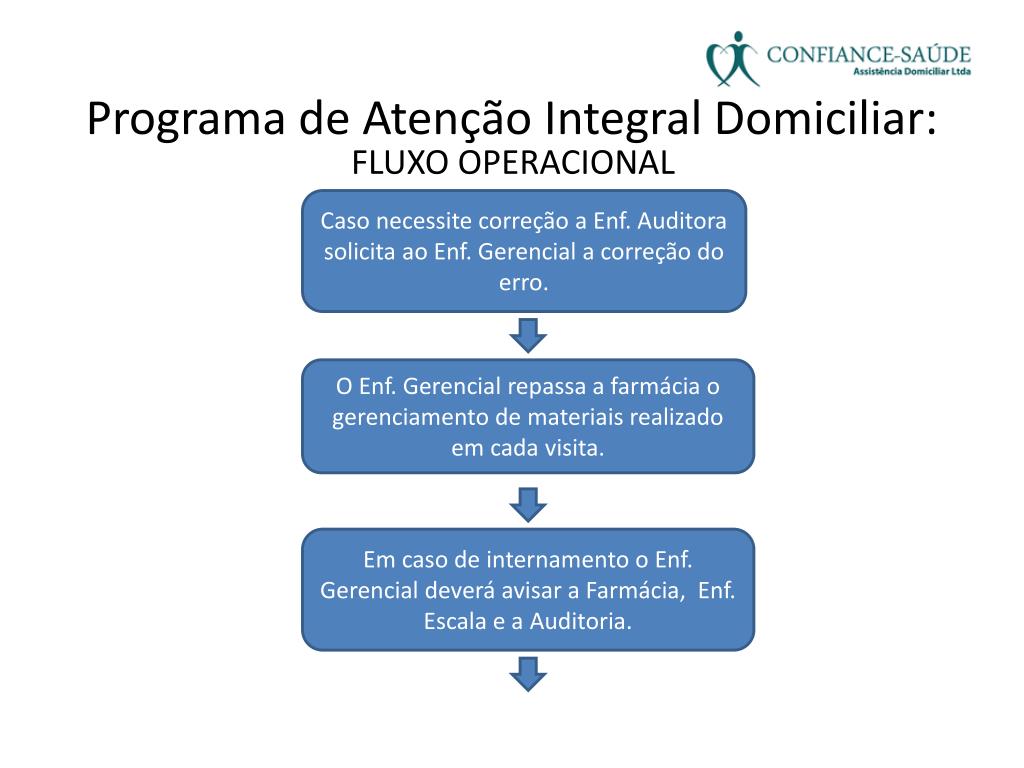 CONFIANCE-SAÚDE
Assistência Domiciliar Ltda

Programa de Atenção Integral Domiciliar:
FLUXO OPERACIONAL

Caso necessite correção a Enf. Auditora solicita ao Enf. Gerencial a correção do erro.

O Enf. Gerencial repassa a farmácia o gerenciamento de materiais realizado em cada visita.

Em caso de internamento o Enf. Gerencial deverá avisar a Farmácia, Enf. Escala e a Auditoria.